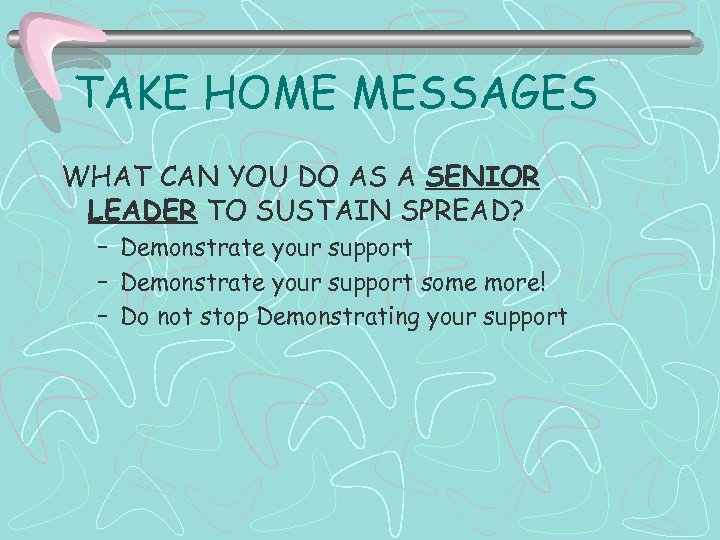 TAKE HOME MESSAGES

WHAT CAN YOU DO AS A SENIOR LEADER TO SUSTAIN SPREAD?

– Demonstrate your support
– Demonstrate your support some more!
– Do not stop Demonstrating your support